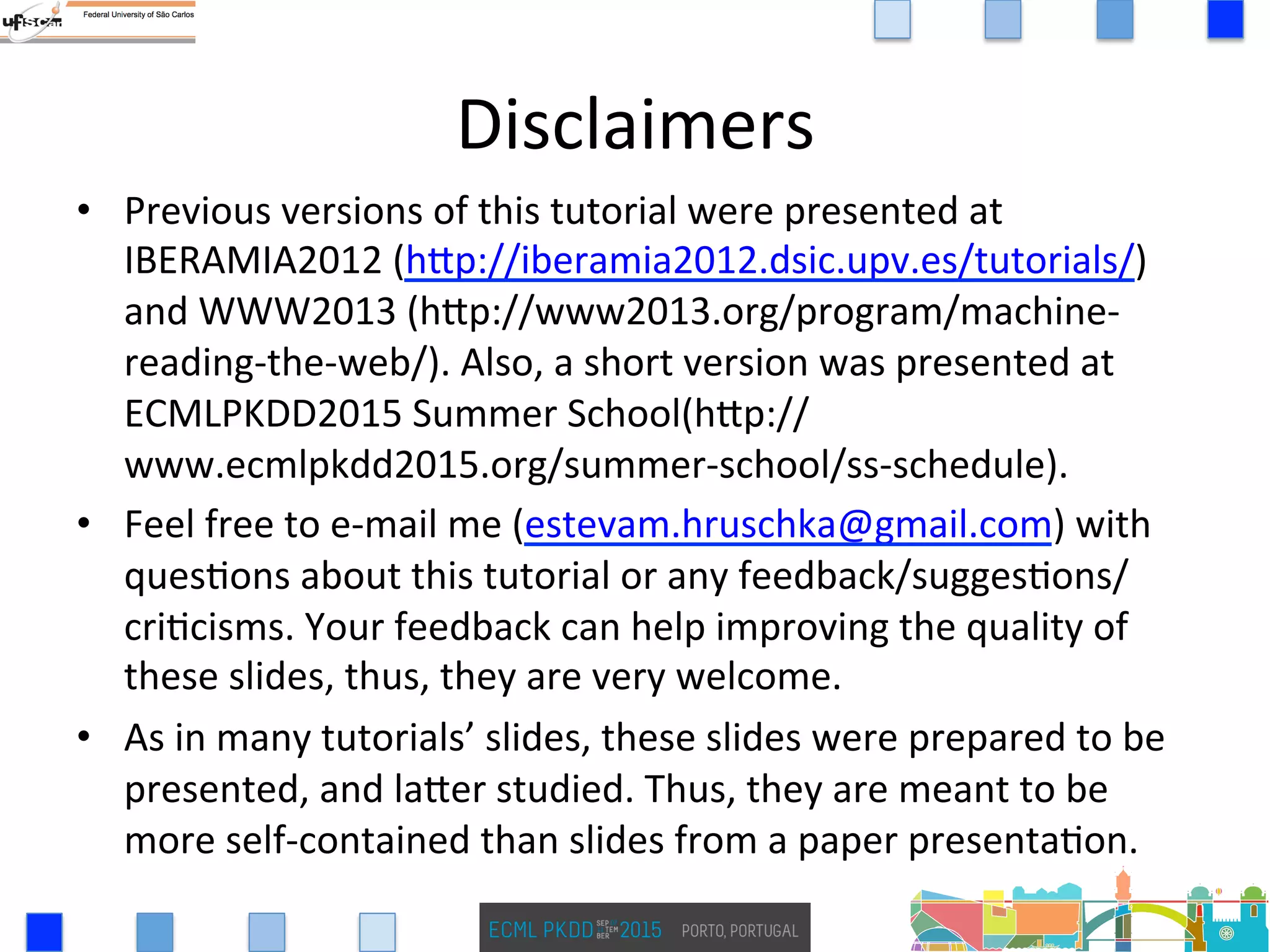 ufscar Federal University of São Carlos

Disclaimers

• Previous versions of this tutorial were presented at IBERAMIA2012 (http://iberamia2012.dsic.upv.es/tutorials/) and WWW2013 (http://www2013.org/program/machine-reading-the-web/). Also, a short version was presented at ECMLPKDD2015 Summer School(http://www.ecmlpkdd2015.org/summer-school/ss-schedule).

• Feel free to e-mail me (estevam.hruschka@gmail.com) with questions about this tutorial or any feedback/suggestions/criticisms. Your feedback can help improving the quality of these slides, thus, they are very welcome.

• As in many tutorials' slides, these slides were prepared to be presented, and latter studied. Thus, they are meant to be more self-contained than slides from a paper presentation.

ECML PKDD SEP TEM BER 2015 PORTO, PORTUGAL